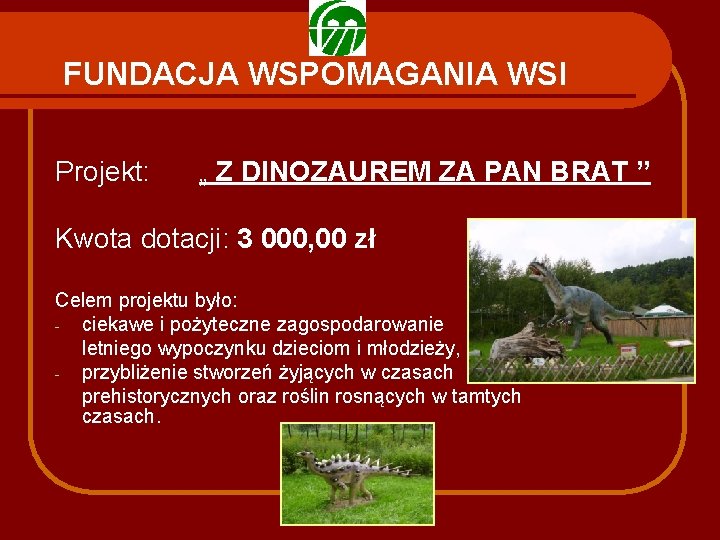 FUNDACJA WSPOMAGANIA WSI

Projekt: „ Z DINOZAUREM ZA PAN BRAT ”

Kwota dotacji: 3 000,00 zł

Celem projektu było:
- ciekawe i pożyteczne zagospodarowanie letniego wypoczynku dzieciom i młodzieży,
- przybliżenie stworzeń żyjących w czasach prehistorycznych oraz roślin rosnących w tamtych czasach.